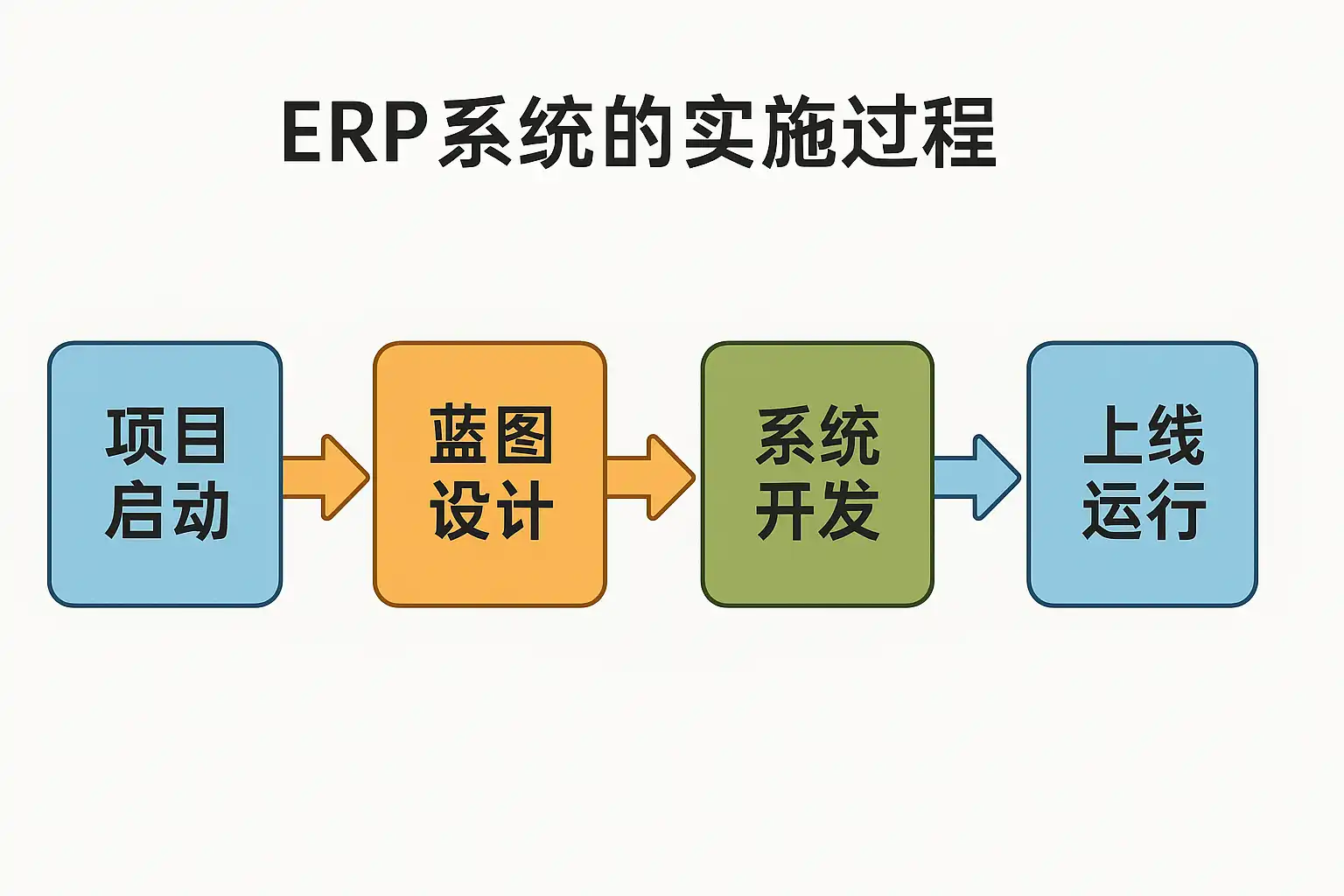 ERP系统的实施过程

项目启动

蓝图设计

系统开发

上线运行